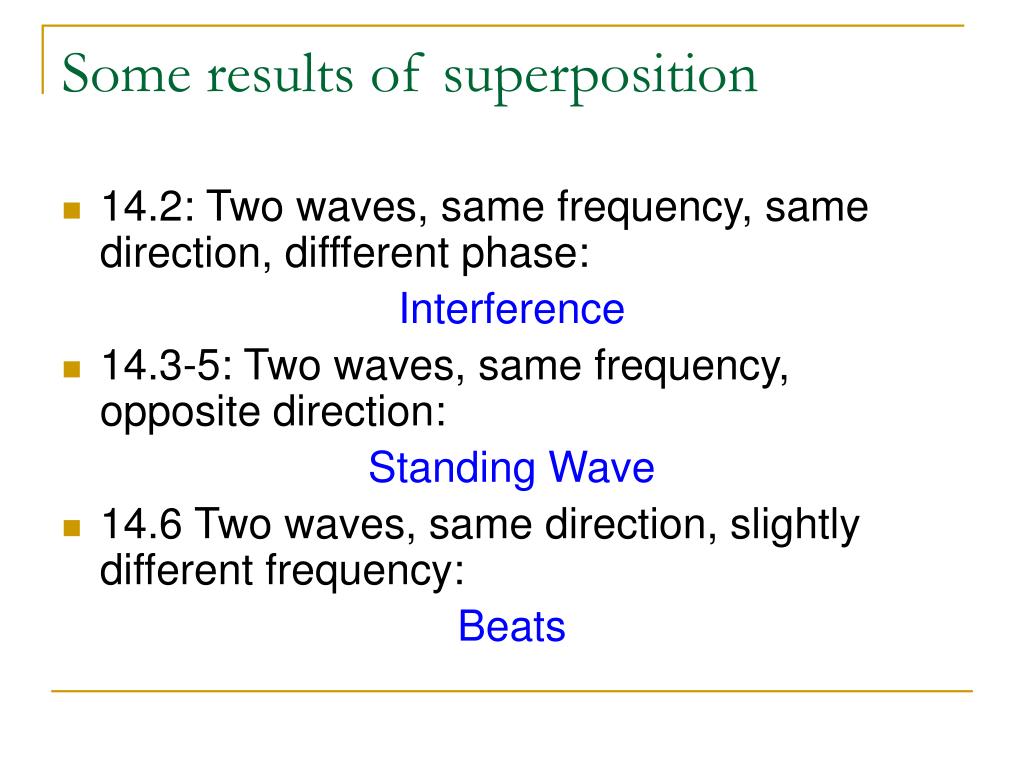 Some results of superposition

14.2: Two waves, same frequency, same direction, diffferent phase:

Interference

14.3-5: Two waves, same frequency, opposite direction:

Standing Wave

14.6 Two waves, same direction, slightly different frequency:

Beats